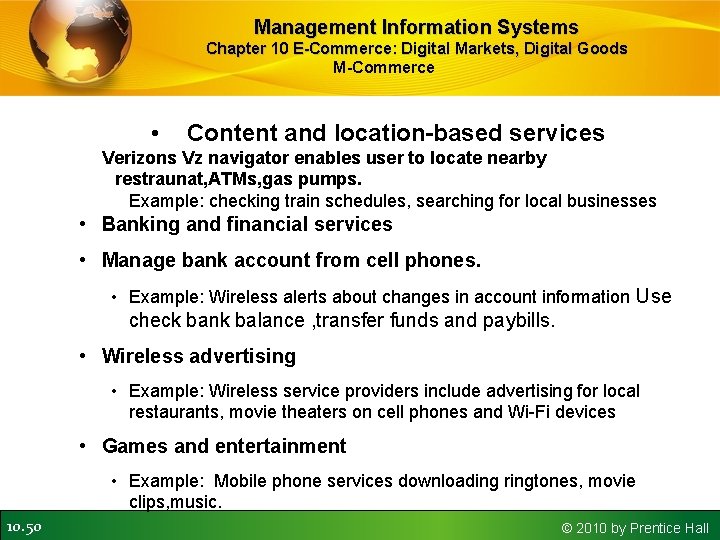 Management Information Systems
Chapter 10 E-Commerce: Digital Markets, Digital Goods
M-Commerce

• Content and location-based services

Verizons Vz navigator enables user to locate nearby restraunat,ATMs,gas pumps.

Example: checking train schedules, searching for local businesses

• Banking and financial services

• Manage bank account from cell phones.

• Example: Wireless alerts about changes in account information Use check bank balance ,transfer funds and paybills.

• Wireless advertising

• Example: Wireless service providers include advertising for local restaurants, movie theaters on cell phones and Wi-Fi devices

• Games and entertainment

• Example: Mobile phone services downloading ringtones, movie clips,music.

10.50

© 2010 by Prentice Hall